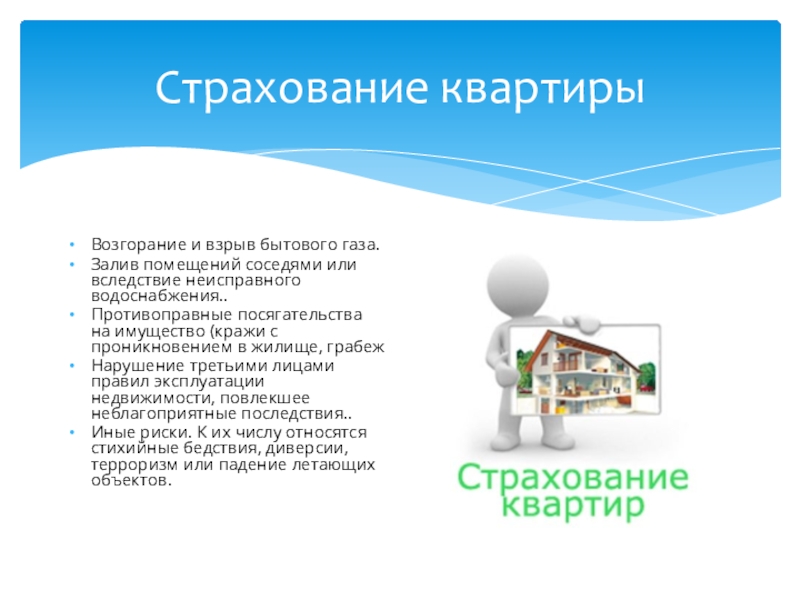 Страхование квартиры

• Возгорание и взрыв бытового газа.
• Залив помещений соседями или вследствие неисправного водоснабжения..
• Противоправные посягательства на имущество (кражи с проникновением в жилище, грабеж
• Нарушение третьими лицами правил эксплуатации недвижимости, повлекшее неблагоприятные последствия..
• Иные риски. К их числу относятся стихийные бедствия, диверсии, терроризм или падение летающих объектов.

Страхование квартир